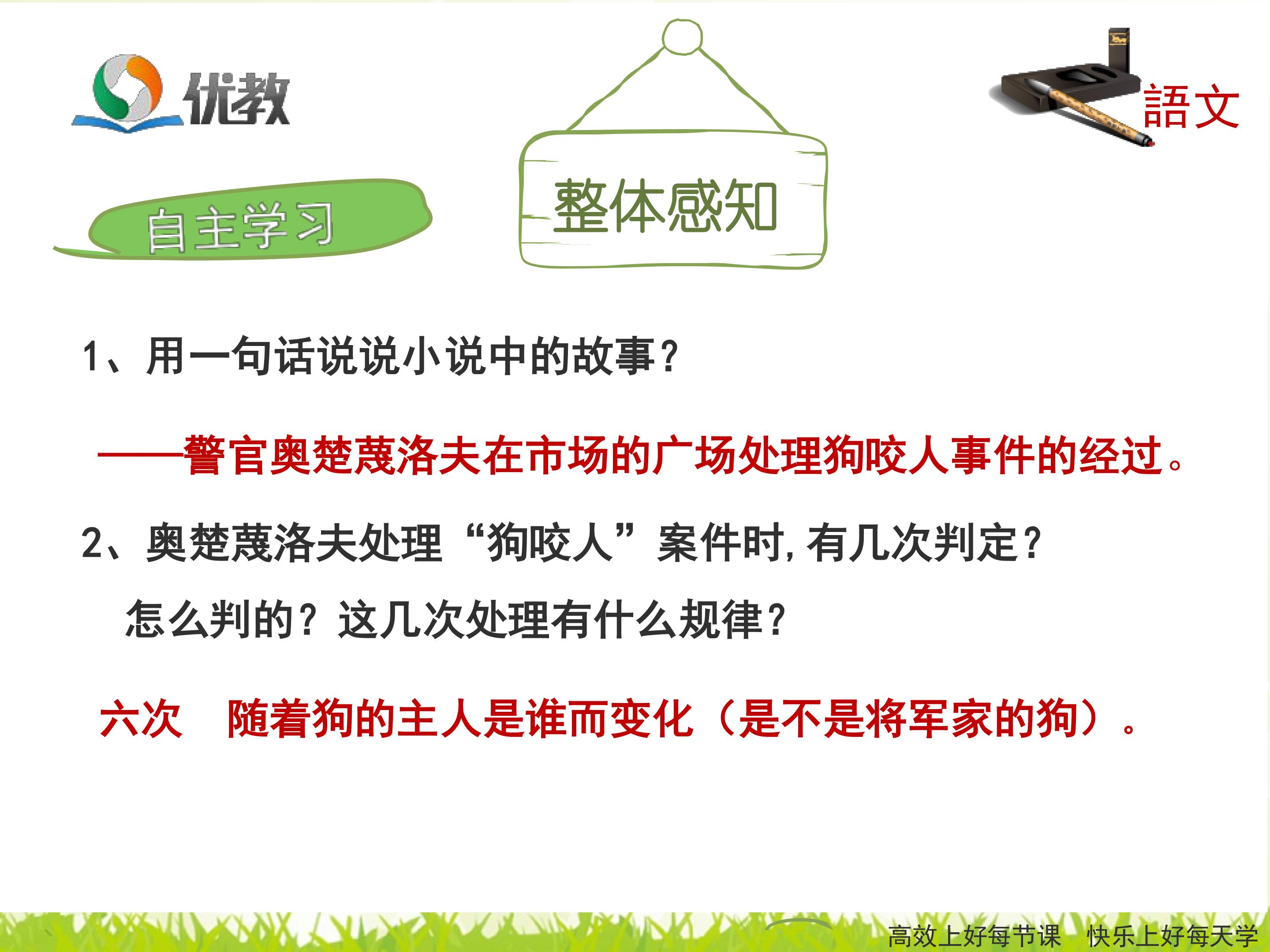 优教

語文

自主学习

整体感知

1、用一句话说说小说中的故事？

——警官奥楚蔑洛夫在市场的广场处理狗咬人事件的经过。

2、奥楚蔑洛夫处理“狗咬人”案件时，有几次判定？怎么判的？这几次处理有什么规律？

六次　随着狗的主人是谁而变化（是不是将军家的狗）。

高效上好每节课　快乐上好每天学